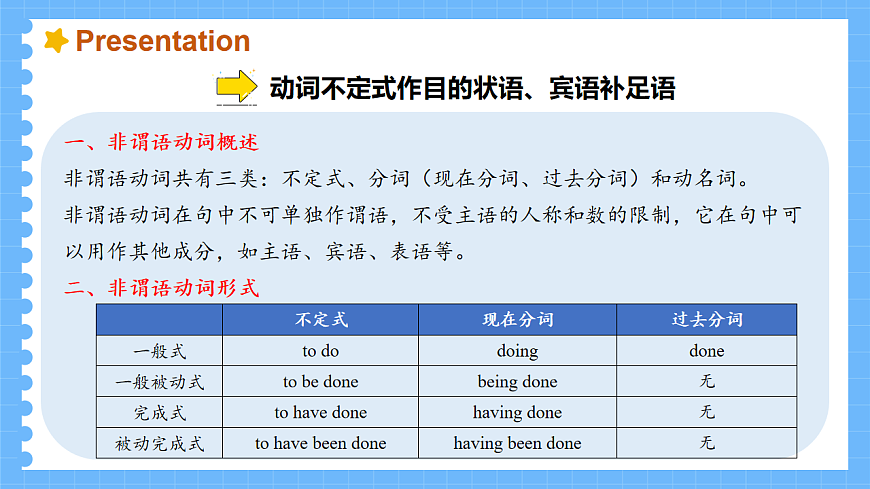 Presentation

动词不定式作目的状语、宾语补足语

一、非谓语动词概述

非谓语动词共有三类：不定式、分词（现在分词、过去分词）和动名词。

非谓语动词在句中不可单独作谓语，不受主语的人称和数的限制，它在句中可以用作其他成分，如主语、宾语、表语等。

二、非谓语动词形式

| | 不定式 | 现在分词 | 过去分词 |
|---|---|---|---|
| 一般式 | to do | doing | done |
| 一般被动式 | to be done | being done | 无 |
| 完成式 | to have done | having done | 无 |
| 被动完成式 | to have been done | having been done | 无 |